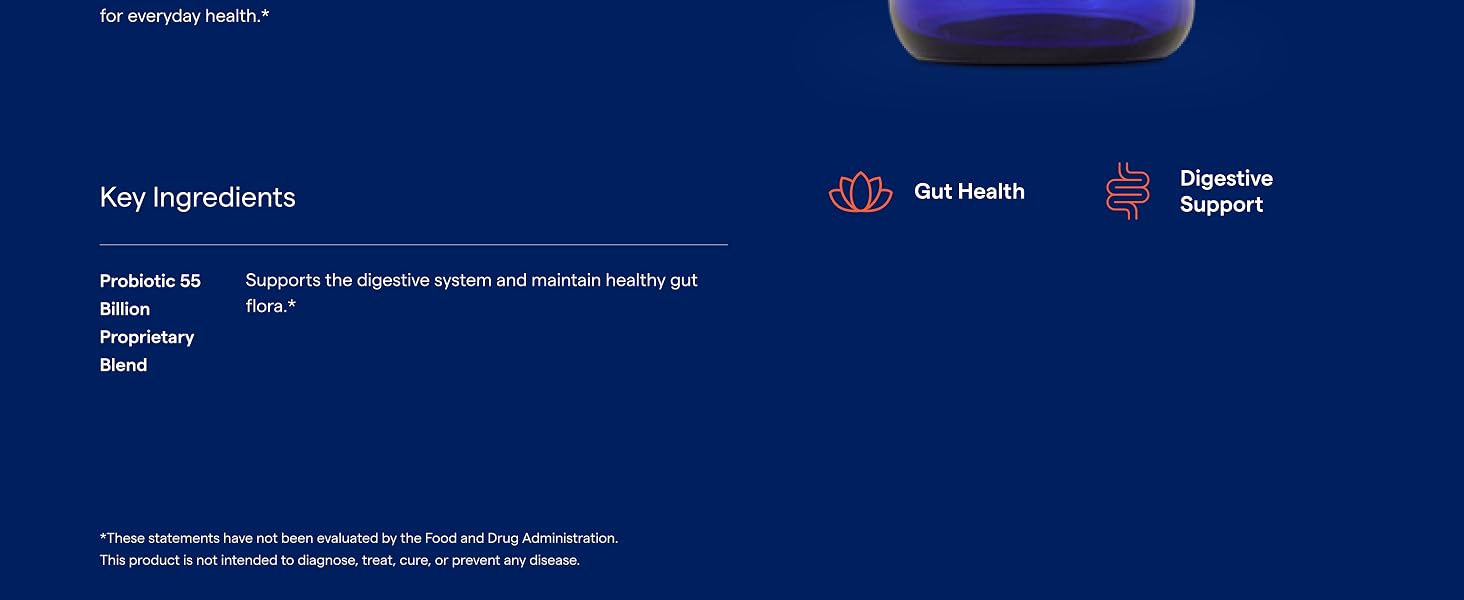 for everyday health.*

Key Ingredients

Probiotic 55 Billion Proprietary Blend

Supports the digestive system and maintain healthy gut flora.*

Gut Health

Digestive Support

*These statements have not been evaluated by the Food and Drug Administration.
This product is not intended to diagnose, treat, cure, or prevent any disease.